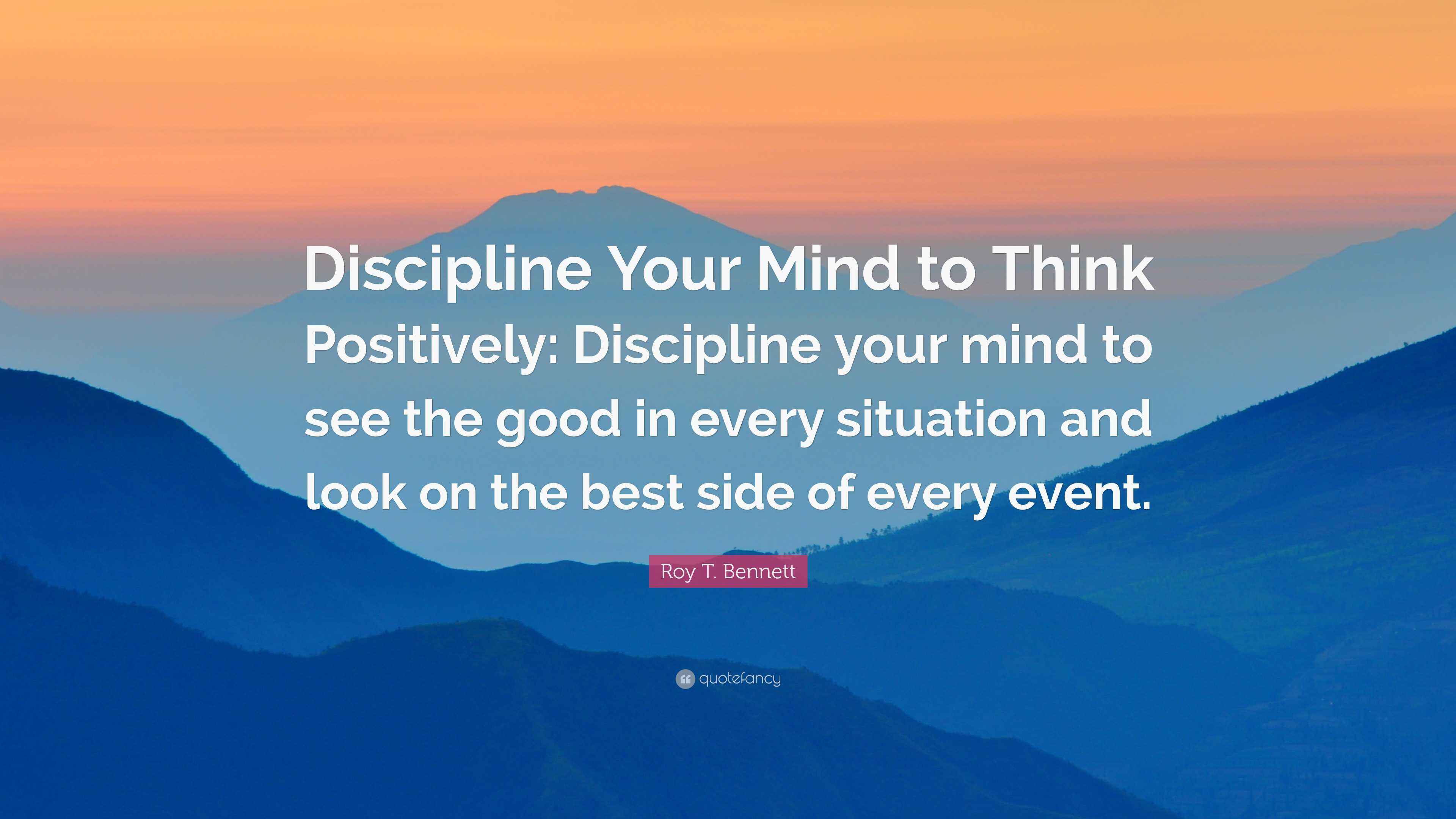 Discipline Your Mind to Think Positively: Discipline your mind to see the good in every situation and look on the best side of every event.

Roy T. Bennett

quotefancy